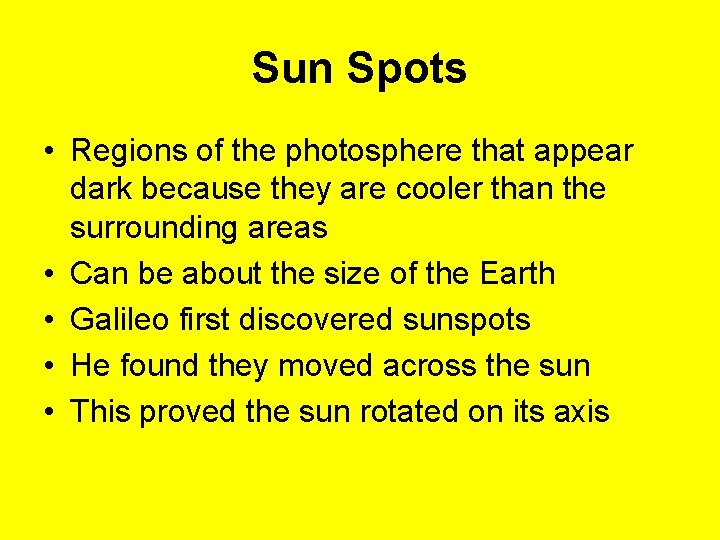 Sun Spots

• Regions of the photosphere that appear dark because they are cooler than the surrounding areas
• Can be about the size of the Earth
• Galileo first discovered sunspots
• He found they moved across the sun
• This proved the sun rotated on its axis